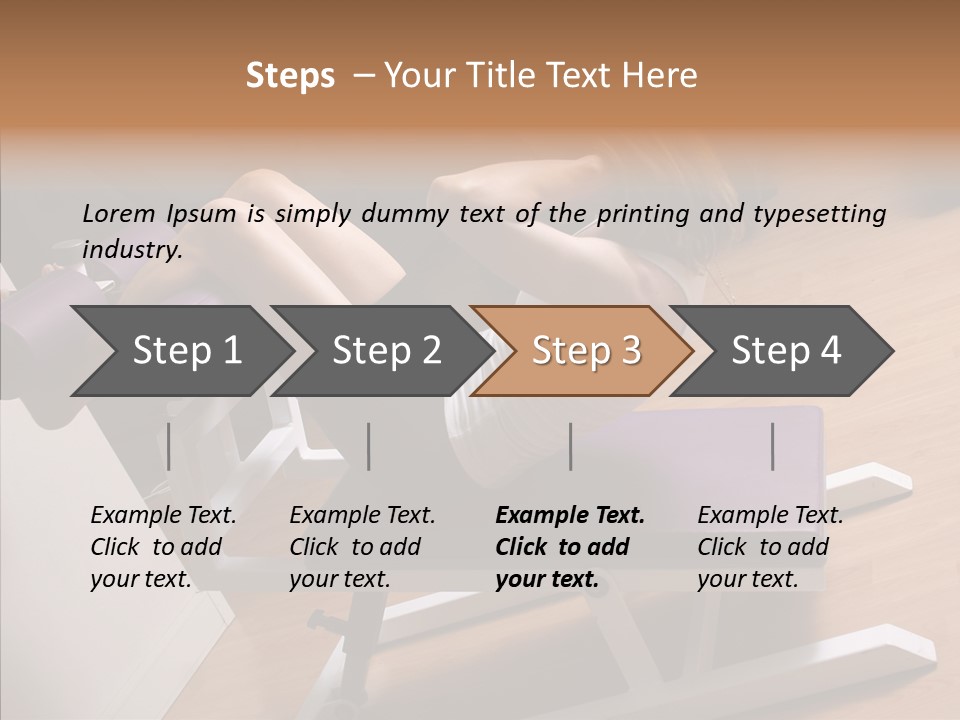 Steps – Your Title Text Here

Lorem Ipsum is simply dummy text of the printing and typesetting industry.

Step 1

Step 2

Step 3

Step 4

Example Text. Click to add your text.

Example Text. Click to add your text.

Example Text. Click to add your text.

Example Text. Click to add your text.